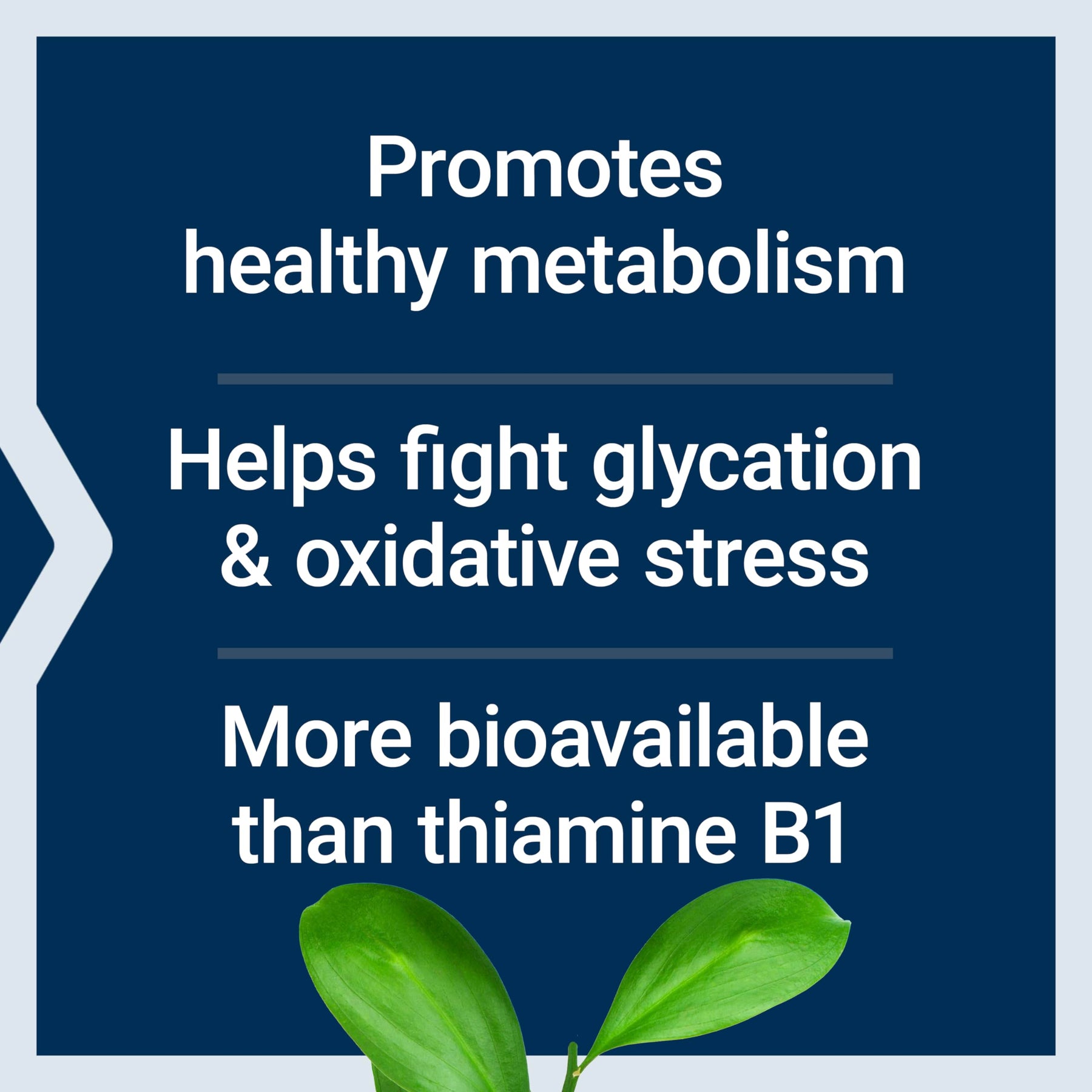 Promotes healthy metabolism

Helps fight glycation & oxidative stress

More bioavailable than thiamine B1